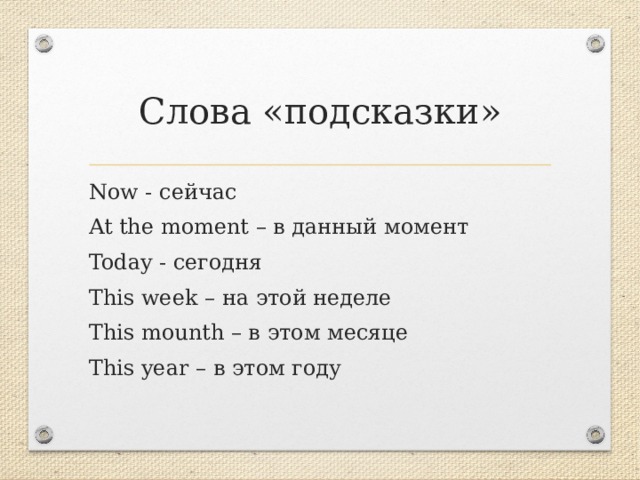 Слова «подсказки»

Now - сейчас

At the moment – в данный момент

Today - сегодня

This week – на этой неделе

This mounth – в этом месяце

This year – в этом году